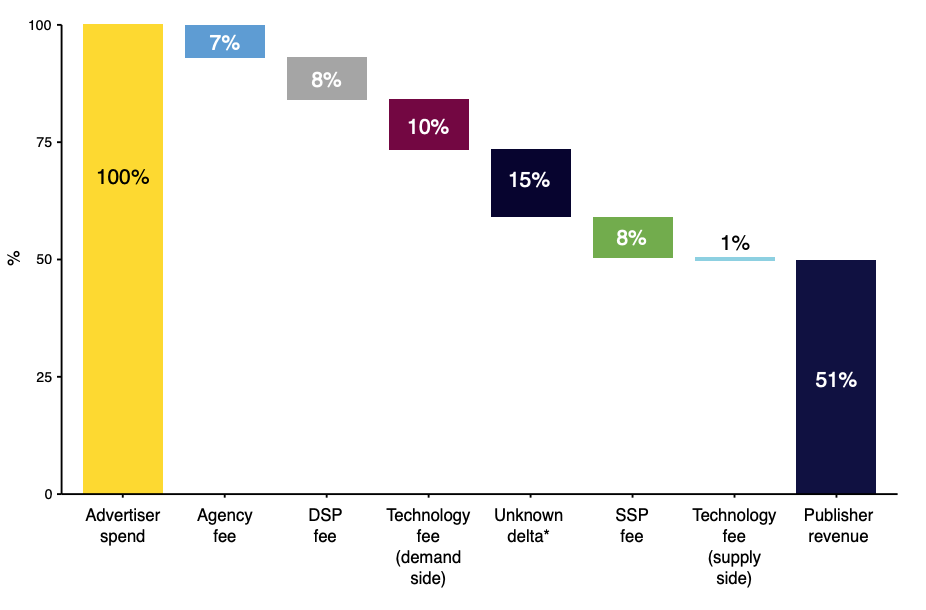 100
75
50
25
0
%

100%
7%
8%
10%
15%
8%
1%
51%

Advertiser spend
Agency fee
DSP fee
Technology fee (demand side)
Unknown delta*
SSP fee
Technology fee (supply side)
Publisher revenue